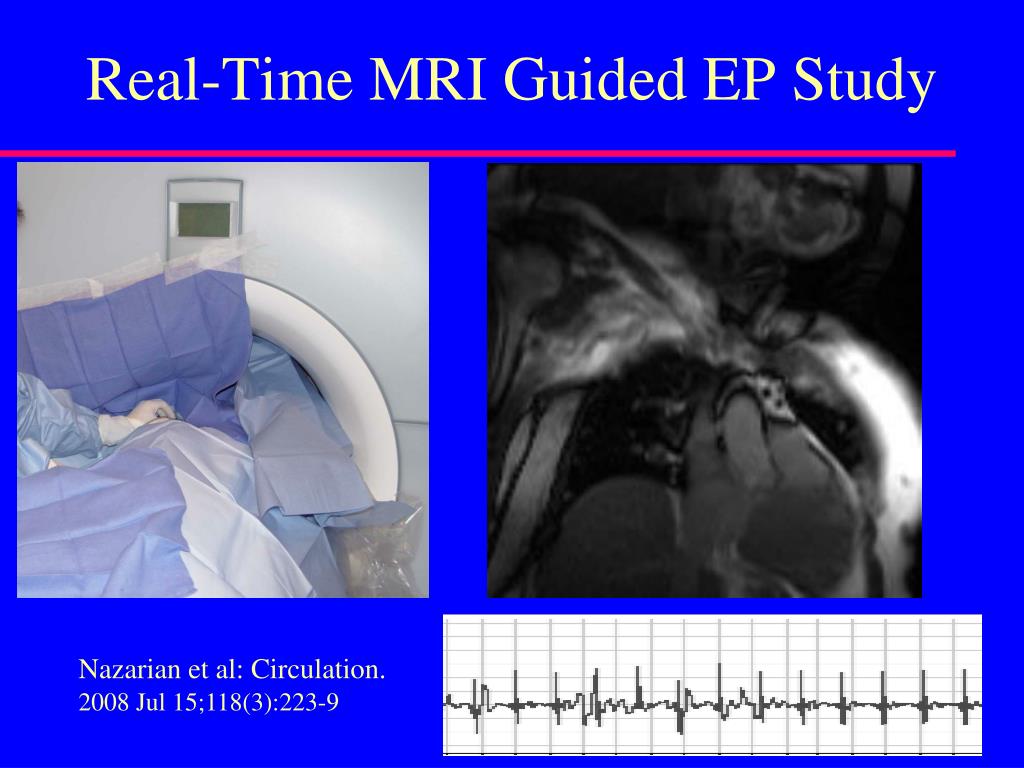 Real-Time MRI Guided EP Study

Nazarian et al: Circulation. 2008 Jul 15;118(3):223-9